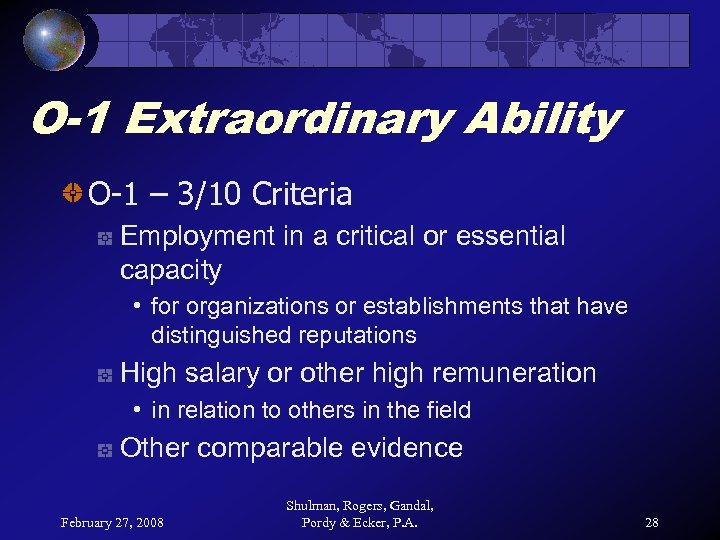 O-1 Extraordinary Ability

O-1 – 3/10 Criteria

Employment in a critical or essential capacity

• for organizations or establishments that have distinguished reputations

High salary or other high remuneration

• in relation to others in the field

Other comparable evidence

February 27, 2008

Shulman, Rogers, Gandal, Pordy & Ecker, P.A.

28